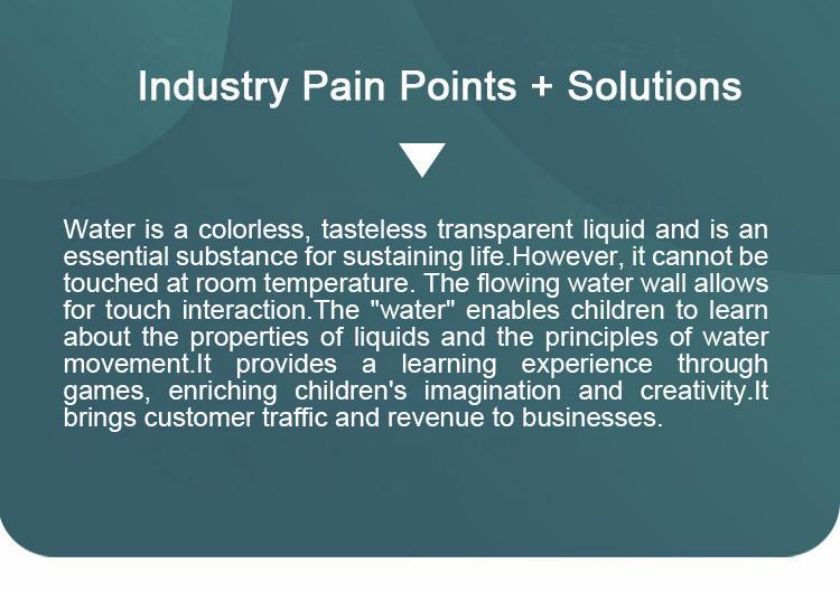 Industry Pain Points + Solutions

Water is a colorless, tasteless transparent liquid and is an essential substance for sustaining life.However, it cannot be touched at room temperature. The flowing water wall allows for touch interaction.The "water" enables children to learn about the properties of liquids and the principles of water movement.It provides a learning experience through games, enriching children's imagination and creativity.It brings customer traffic and revenue to businesses.